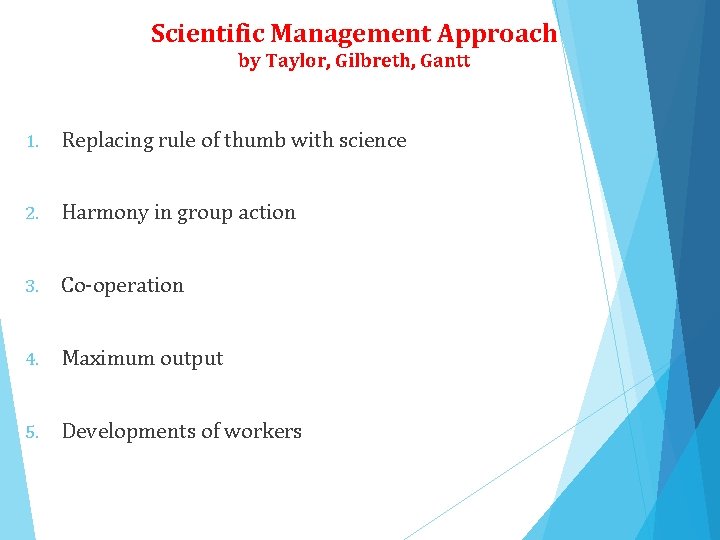 Scientific Management Approach
by Taylor, Gilbreth, Gantt

1. Replacing rule of thumb with science

2. Harmony in group action

3. Co-operation

4. Maximum output

5. Developments of workers